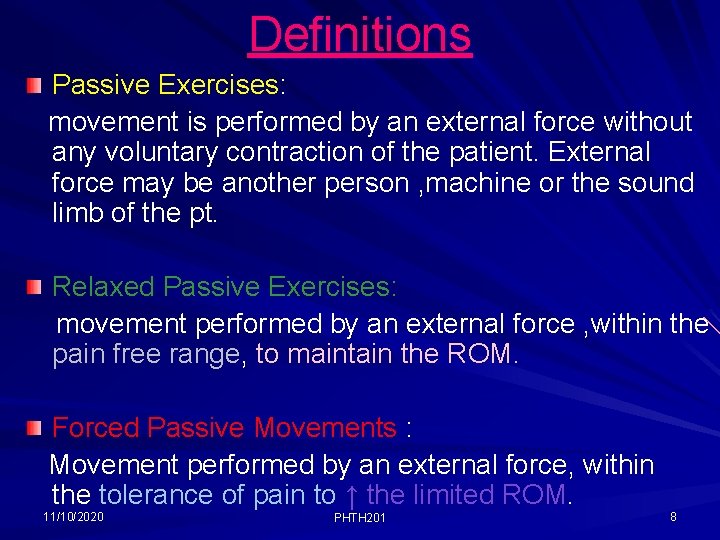 Definitions

Passive Exercises:

movement is performed by an external force without any voluntary contraction of the patient. External force may be another person ,machine or the sound limb of the pt.

Relaxed Passive Exercises:

movement performed by an external force ,within the pain free range, to maintain the ROM.

Forced Passive Movements :

Movement performed by an external force, within the tolerance of pain to ↑ the limited ROM.

11/10/2020

PHTH201

8